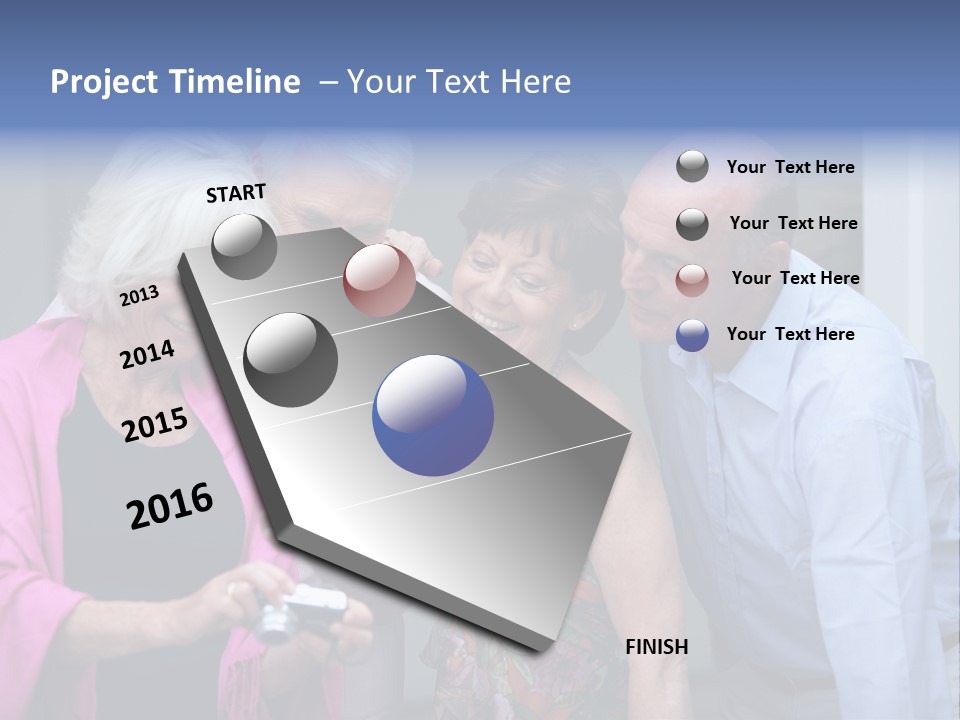 Project Timeline – Your Text Here

START

2013

2014

2015

2016

FINISH

Your Text Here

Your Text Here

Your Text Here

Your Text Here